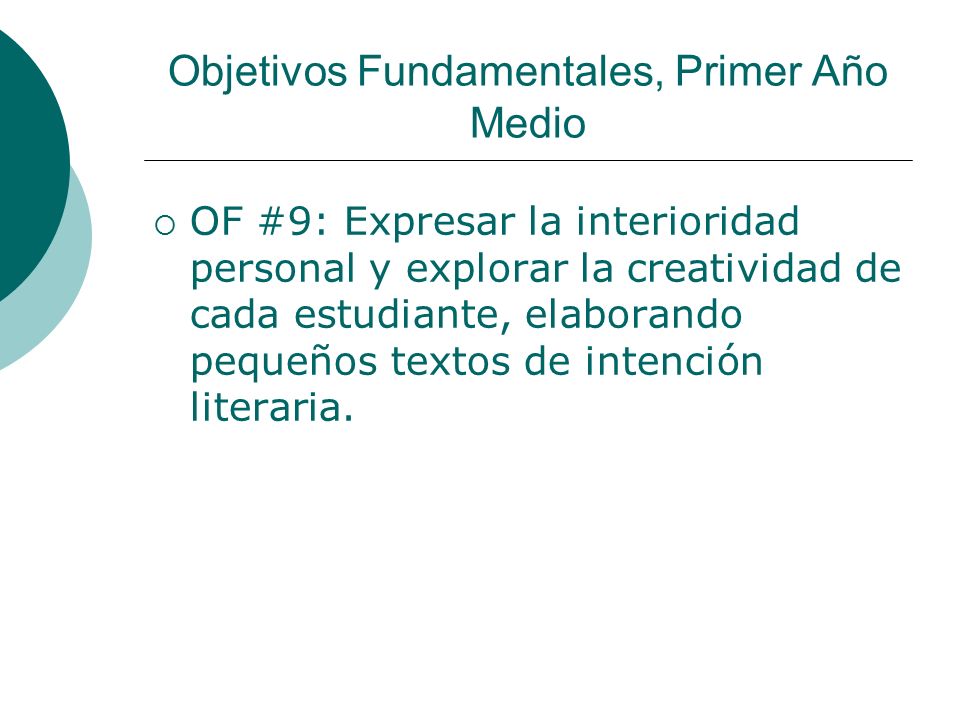 Objetivos Fundamentales, Primer Año Medio

○ OF #9: Expresar la interioridad personal y explorar la creatividad de cada estudiante, elaborando pequeños textos de intención literaria.